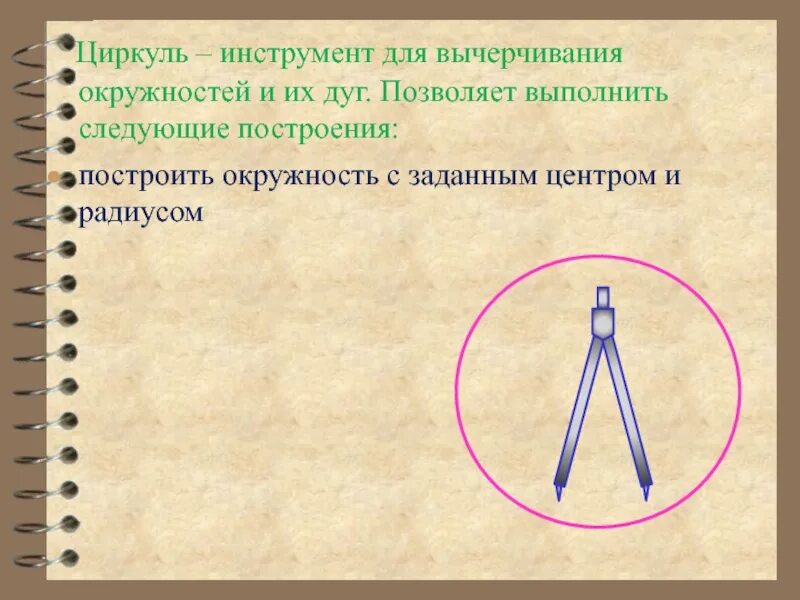 Циркуль – инструмент для вычерчивания окружностей и их дуг. Позволяет выполнить следующие построения:

построить окружность с заданным центром и радиусом